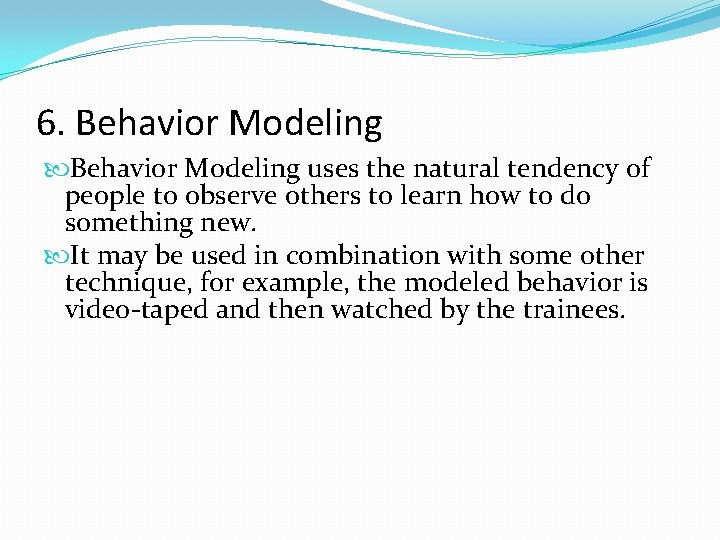 6. Behavior Modeling

Behavior Modeling uses the natural tendency of people to observe others to learn how to do something new.

It may be used in combination with some other technique, for example, the modeled behavior is video-taped and then watched by the trainees.